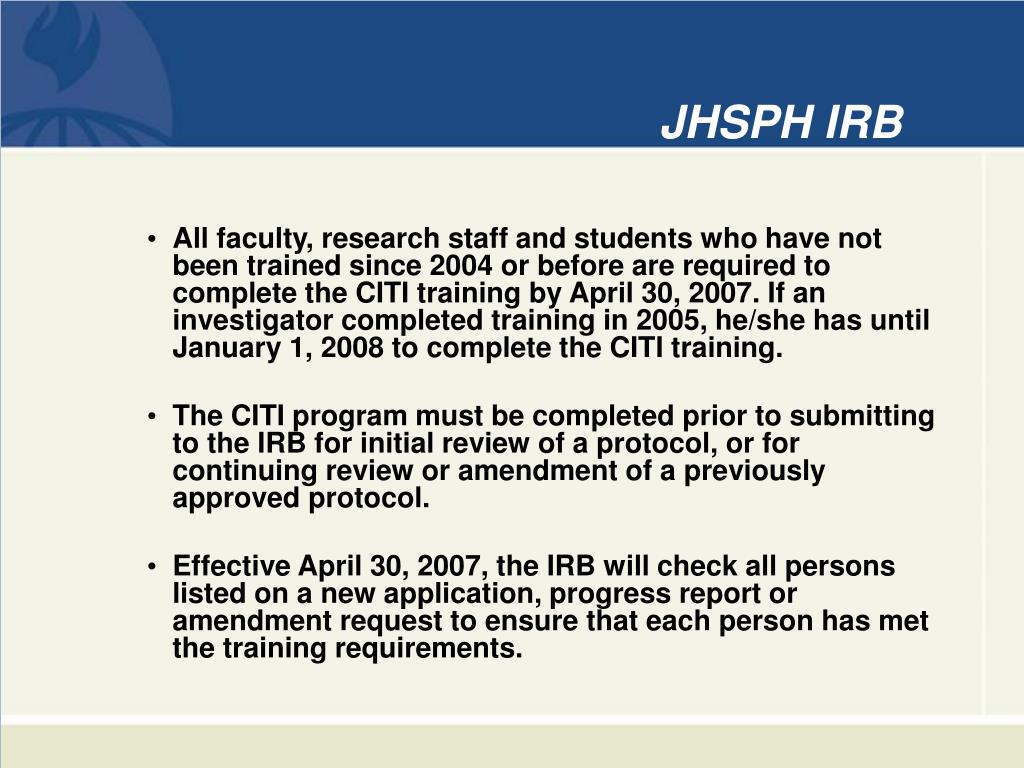 JHSPH IRB

• All faculty, research staff and students who have not been trained since 2004 or before are required to complete the CITI training by April 30, 2007. If an investigator completed training in 2005, he/she has until January 1, 2008 to complete the CITI training.

• The CITI program must be completed prior to submitting to the IRB for initial review of a protocol, or for continuing review or amendment of a previously approved protocol.

• Effective April 30, 2007, the IRB will check all persons listed on a new application, progress report or amendment request to ensure that each person has met the training requirements.